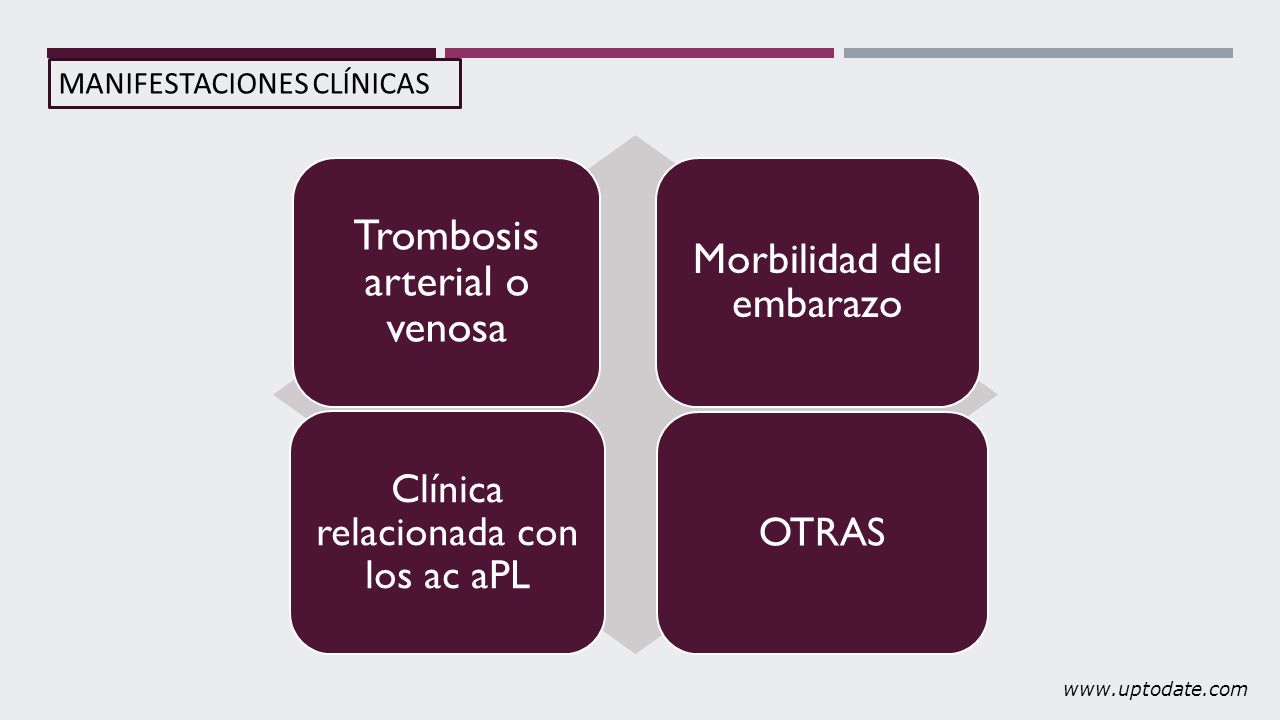 MANIFESTACIONES CLÍNICAS

Trombosis arterial o venosa

Morbilidad del embarazo

Clínica relacionada con los ac aPL

OTRAS

www.uptodate.com